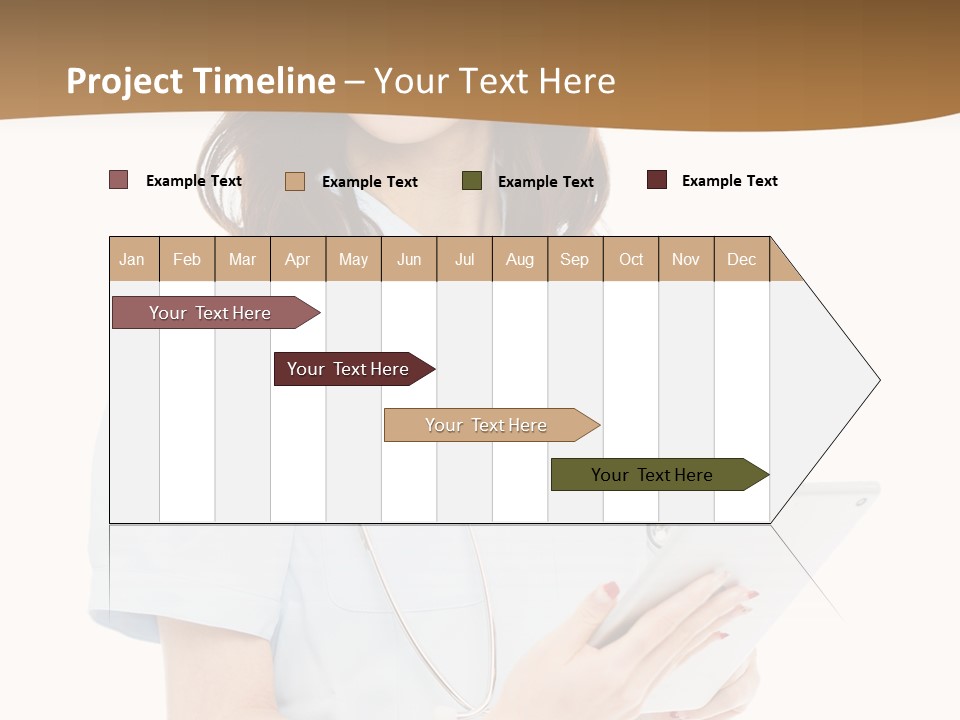 Project Timeline – Your Text Here

Example Text Example Text Example Text Example Text

| Jan | Feb | Mar | Apr | May | Jun | Jul | Aug | Sep | Oct | Nov | Dec |
|---|---|---|---|---|---|---|---|---|---|---|---|

Your Text Here

Your Text Here

Your Text Here

Your Text Here